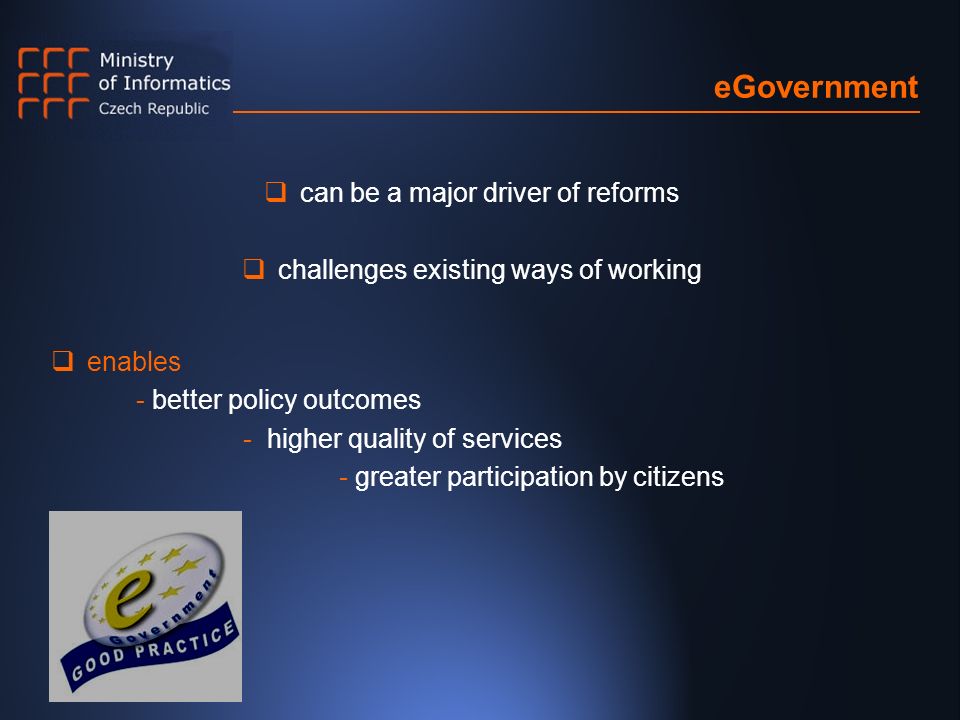 Ministry of Informatics Czech Republic

eGovernment

❑ can be a major driver of reforms

❑ challenges existing ways of working

❑ enables
- better policy outcomes
- higher quality of services
- greater participation by citizens

e Government
GOOD PRACTICE